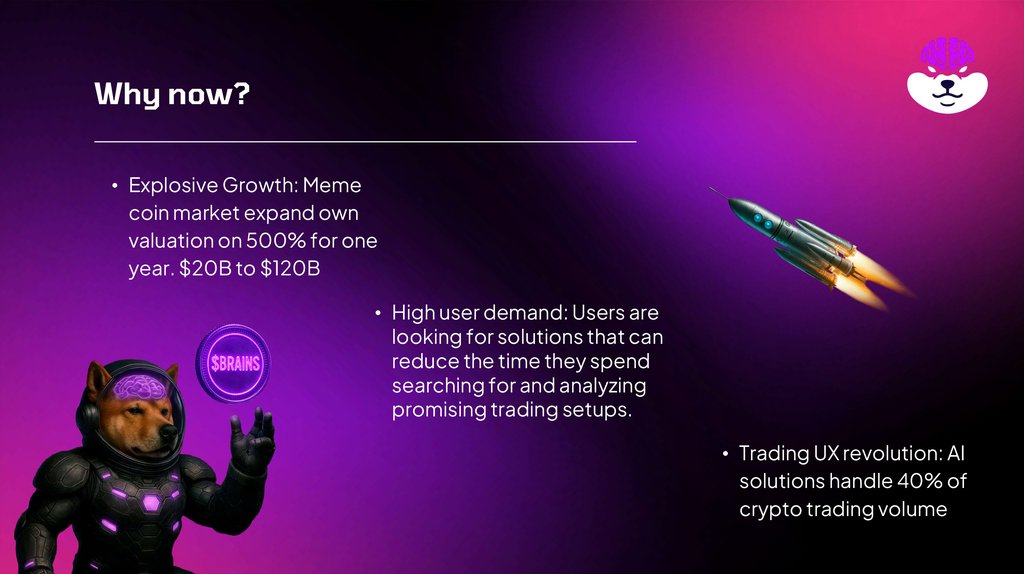 Why now?

• Explosive Growth: Meme coin market expand own valuation on 500% for one year. \$20B to \$120B

• High user demand: Users are looking for solutions that can reduce the time they spend searching for and analyzing promising trading setups.

• Trading UX revolution: AI solutions handle 40% of crypto trading volume

\$BRAINS